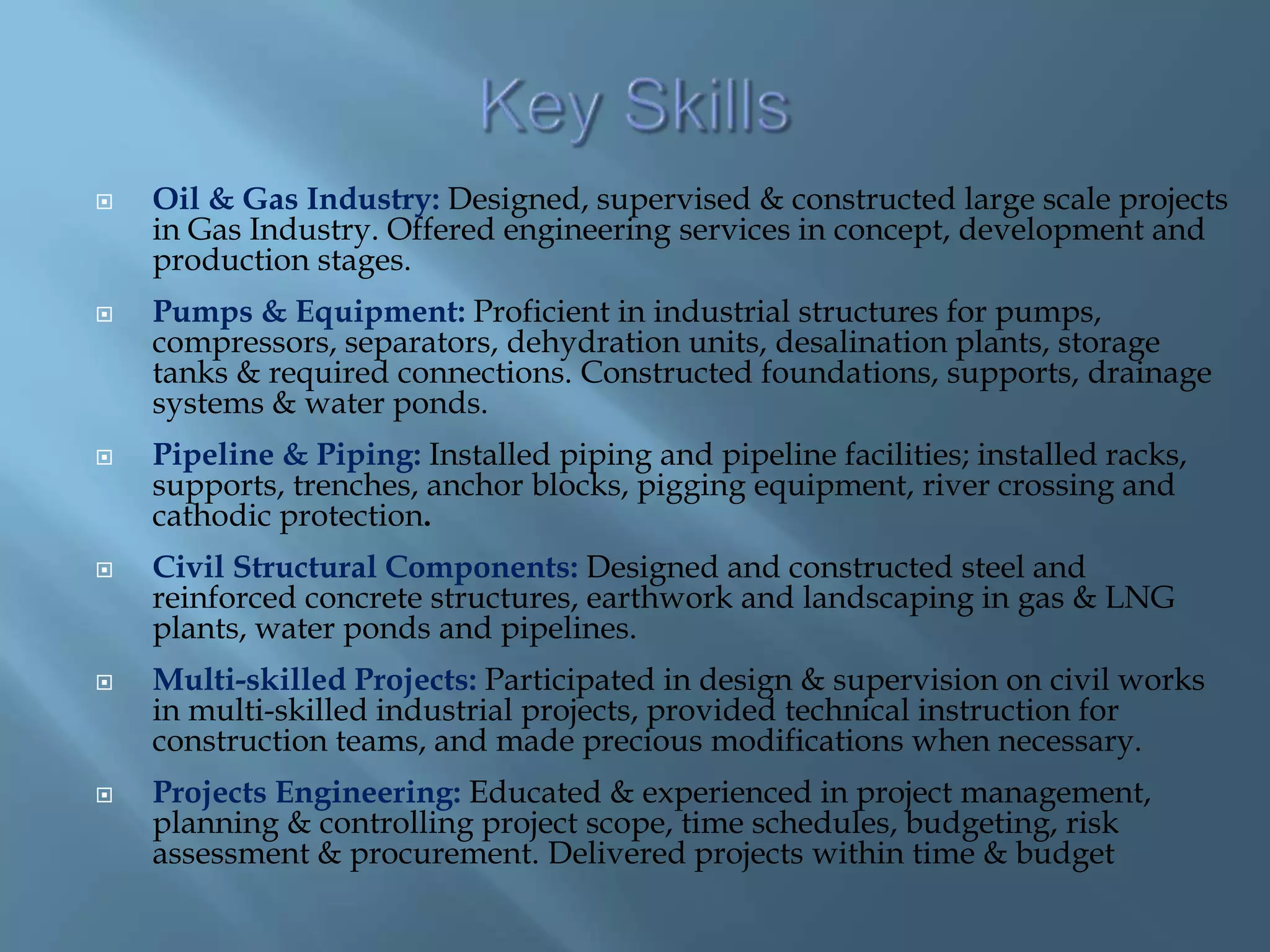 Key Skills

Oil & Gas Industry: Designed, supervised & constructed large scale projects in Gas Industry. Offered engineering services in concept, development and production stages.

Pumps & Equipment: Proficient in industrial structures for pumps, compressors, separators, dehydration units, desalination plants, storage tanks & required connections. Constructed foundations, supports, drainage systems & water ponds.

Pipeline & Piping: Installed piping and pipeline facilities; installed racks, supports, trenches, anchor blocks, pigging equipment, river crossing and cathodic protection.

Civil Structural Components: Designed and constructed steel and reinforced concrete structures, earthwork and landscaping in gas & LNG plants, water ponds and pipelines.

Multi-skilled Projects: Participated in design & supervision on civil works in multi-skilled industrial projects, provided technical instruction for construction teams, and made precious modifications when necessary.

Projects Engineering: Educated & experienced in project management, planning & controlling project scope, time schedules, budgeting, risk assessment & procurement. Delivered projects within time & budget